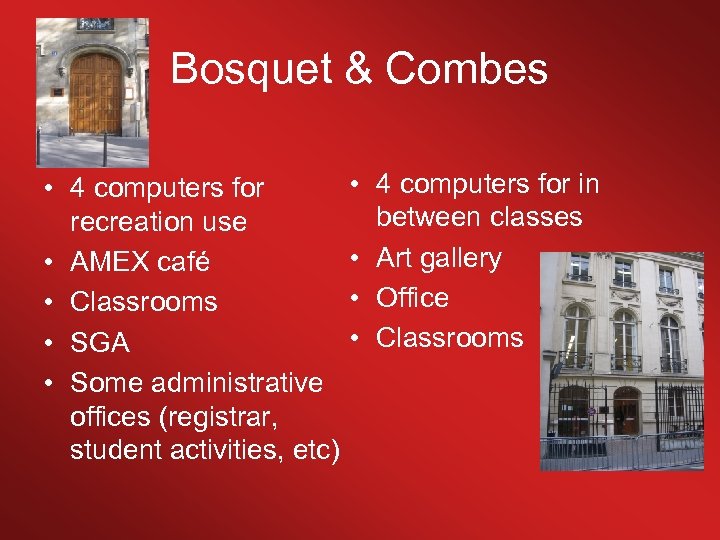 Bosquet & Combes

• 4 computers for recreation use
• AMEX café
• Classrooms
• SGA
• Some administrative offices (registrar, student activities, etc)

• 4 computers for in between classes
• Art gallery
• Office
• Classrooms